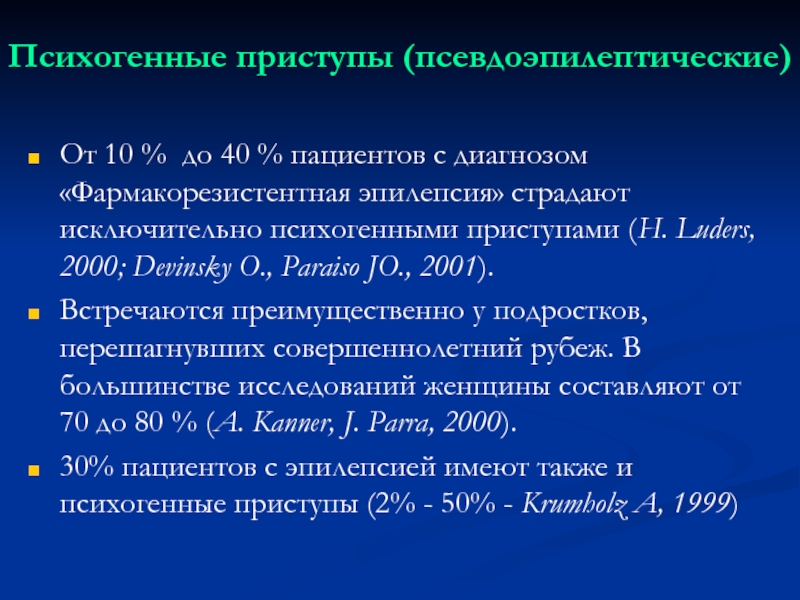 Психогенные приступы (псевдоэпилептические)

От 10 %  до 40 % пациентов с диагнозом «Фармакорезистентная эпилепсия» страдают исключительно психогенными приступами (H. Luders, 2000; Devinsky O., Paraiso JO., 2001).

Встречаются преимущественно у подростков, перешагнувших совершеннолетний рубеж. В большинстве исследований женщины составляют от 70 до 80 % (A. Kanner, J. Parra, 2000).

30% пациентов с эпилепсией имеют также и психогенные приступы (2% - 50% - Krumholz A, 1999)